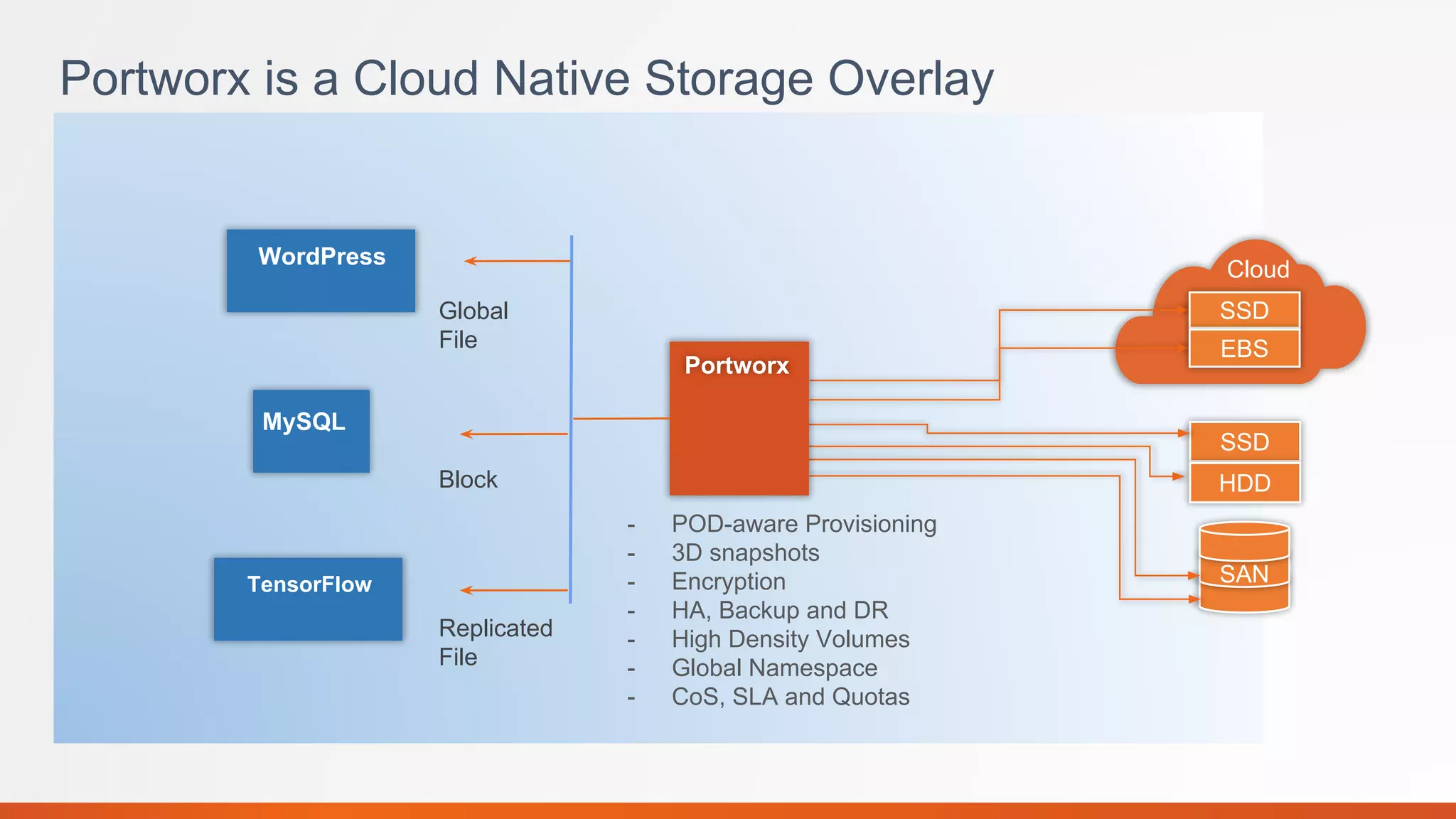 Portworx is a Cloud Native Storage Overlay

WordPress

Global File

MySQL

Block

TensorFlow

Replicated File

Portworx

- POD-aware Provisioning
- 3D snapshots
- Encryption
- HA, Backup and DR
- High Density Volumes
- Global Namespace
- CoS, SLA and Quotas

Cloud

SSD

EBS

SSD

HDD

SAN